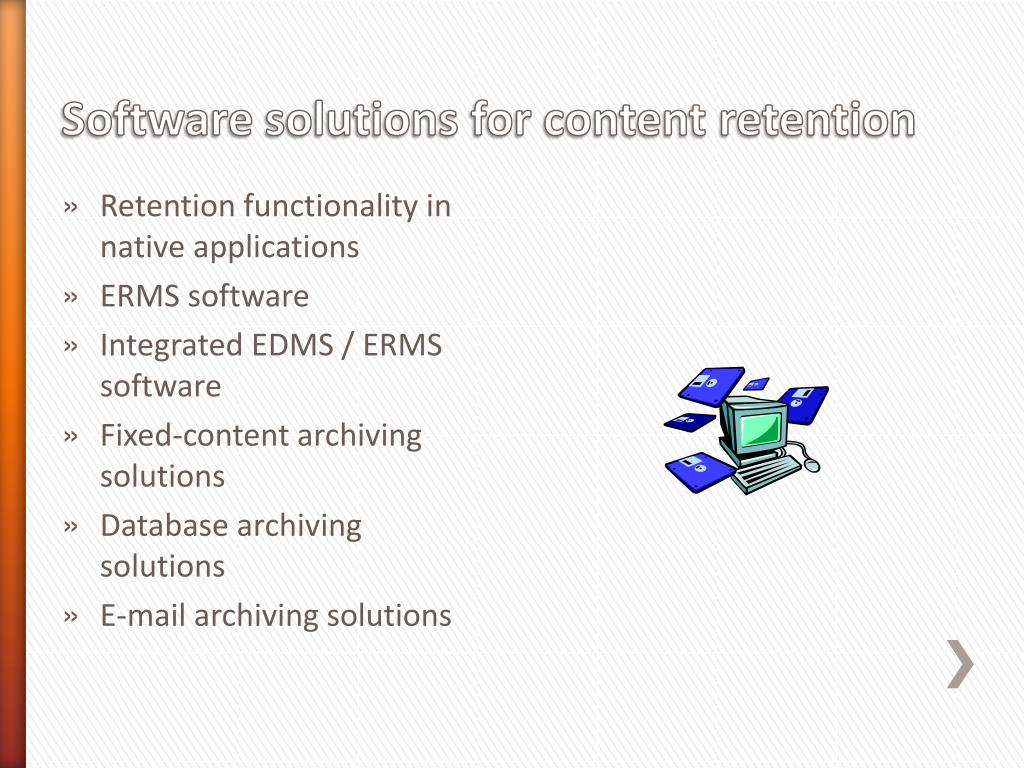 Software solutions for content retention

» Retention functionality in native applications
» ERMS software
» Integrated EDMS / ERMS software
» Fixed-content archiving solutions
» Database archiving solutions
» E-mail archiving solutions